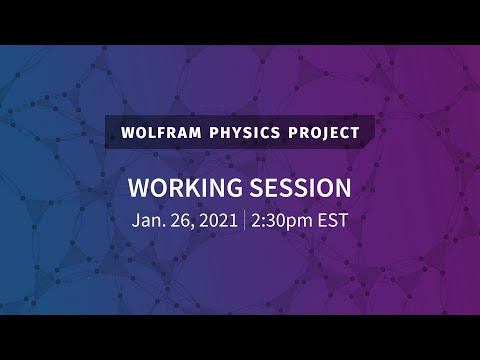 WOLFRAM PHYSICS PROJECT

WORKING SESSION

Jan. 26, 2021 | 2:30pm EST